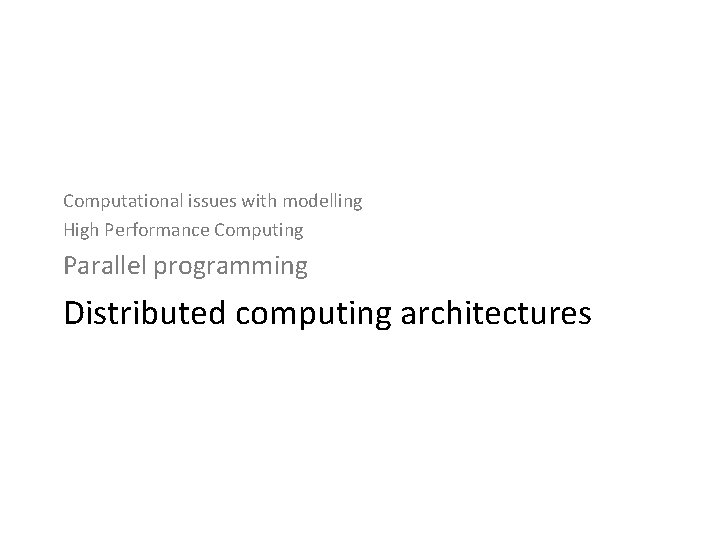 Computational issues with modelling
High Performance Computing
Parallel programming
Distributed computing architectures